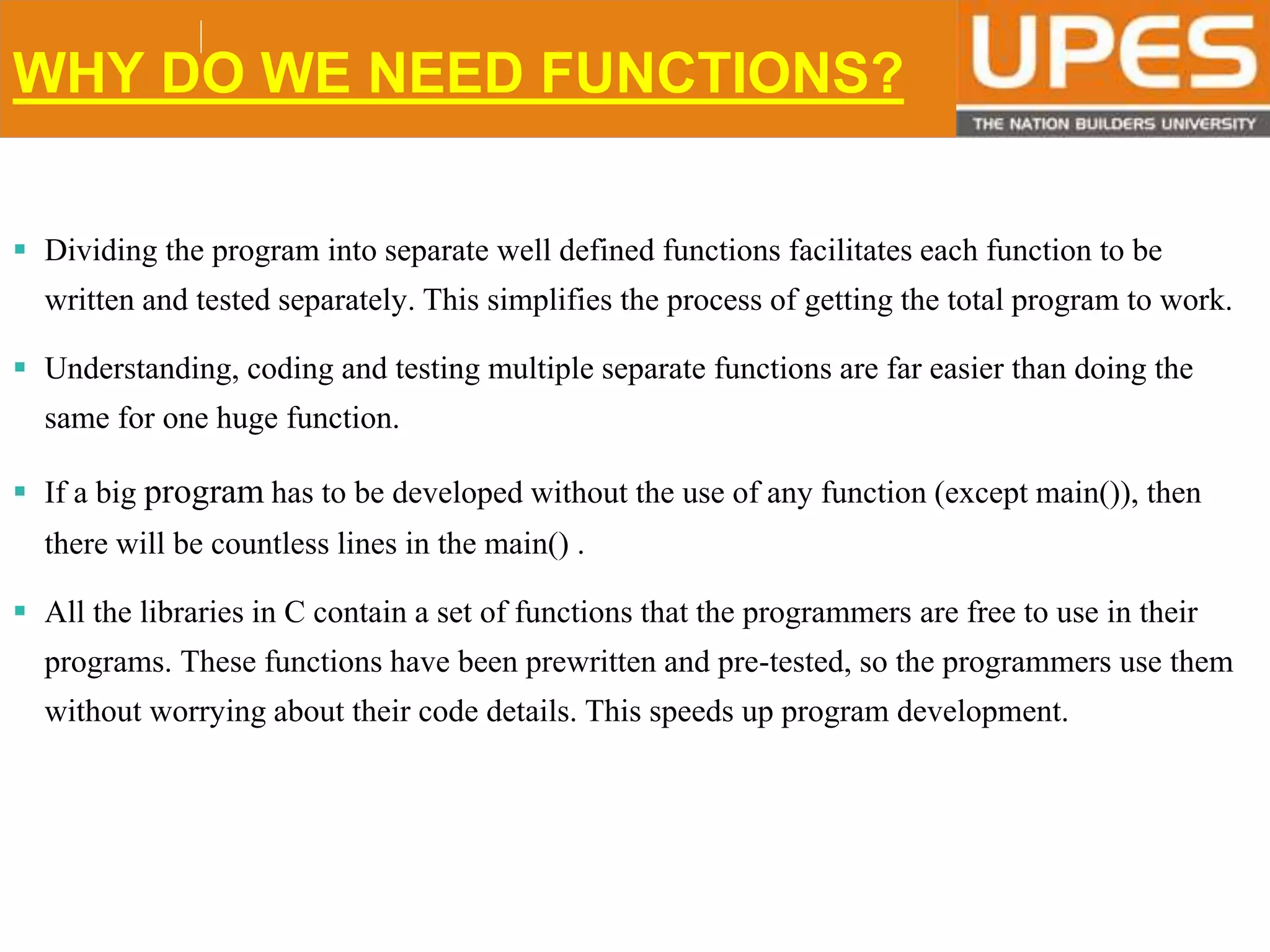 WHY DO WE NEED FUNCTIONS?

UPES
THE NATION BUILDERS UNIVERSITY

▪ Dividing the program into separate well defined functions facilitates each function to be written and tested separately. This simplifies the process of getting the total program to work.

▪ Understanding, coding and testing multiple separate functions are far easier than doing the same for one huge function.

▪ If a big program has to be developed without the use of any function (except main()), then there will be countless lines in the main() .

▪ All the libraries in C contain a set of functions that the programmers are free to use in their programs. These functions have been prewritten and pre-tested, so the programmers use them without worrying about their code details. This speeds up program development.